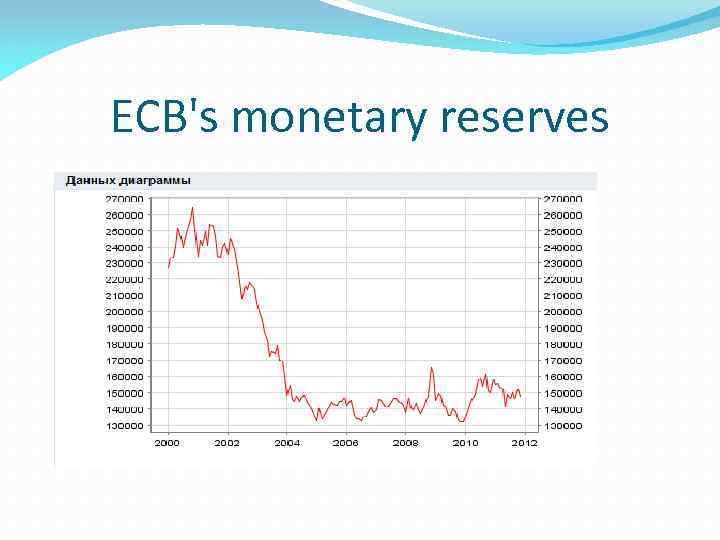 ECB's monetary reserves

Данных диаграммы

270000
260000
250000
240000
230000
220000
210000
200000
190000
180000
170000
160000
150000
140000
130000

270000
260000
250000
240000
230000
220000
210000
200000
190000
180000
170000
160000
150000
140000
130000

2000 2002 2004 2006 2008 2010 2012